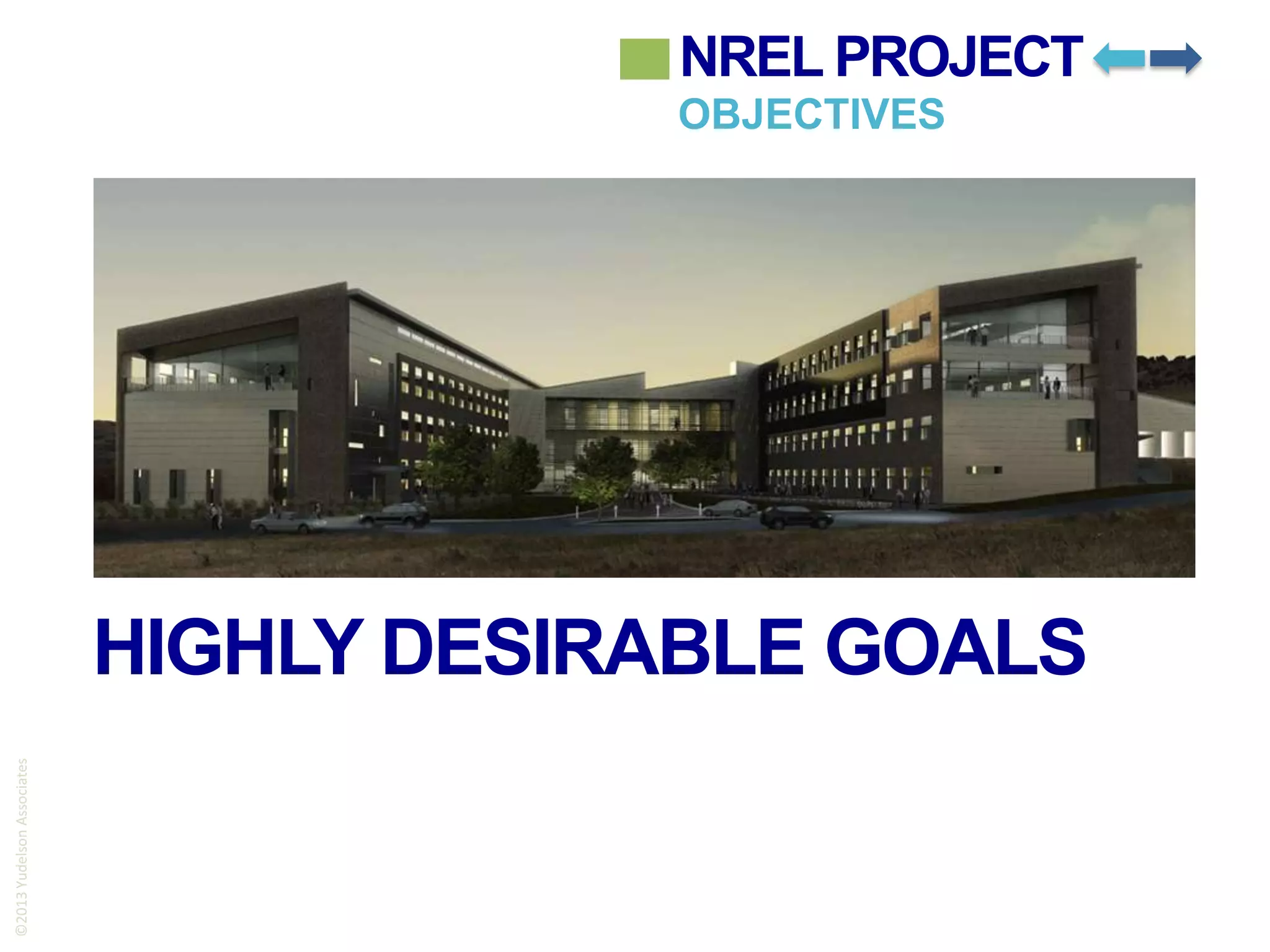 NREL PROJECT
OBJECTIVES

HIGHLY DESIRABLE GOALS

©2013 Yudelson Associates